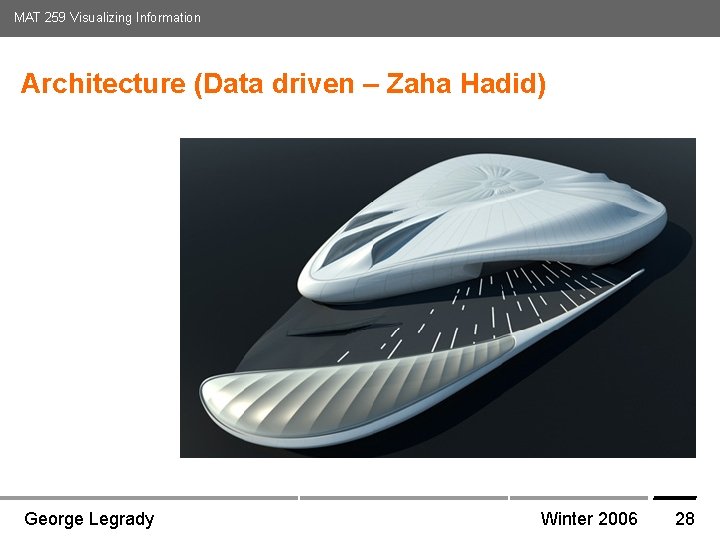 MAT 259 Visualizing Information

Architecture (Data driven – Zaha Hadid)

George Legrady

Winter 2006

28